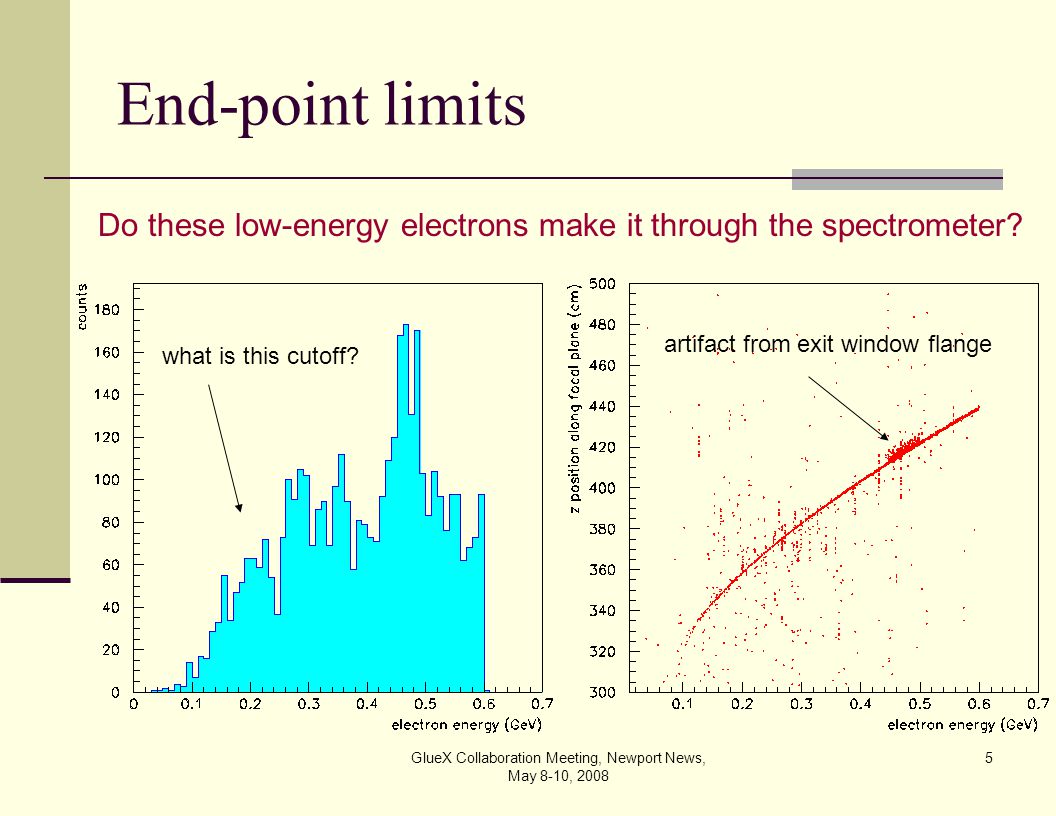 End-point limits

Do these low-energy electrons make it through the spectrometer?

counts

180
160
140
120
100
80
60
40
20
0

what is this cutoff?

0 0.1 0.2 0.3 0.4 0.5 0.6 0.7
electron energy (GeV)

z position along focal plane (cm)

500
480
460
440
420
400
380
360
340
320
300

artifact from exit window flange

0.1 0.2 0.3 0.4 0.5 0.6 0.7
electron energy (GeV)

GlueX Collaboration Meeting, Newport News, May 8-10, 2008

5